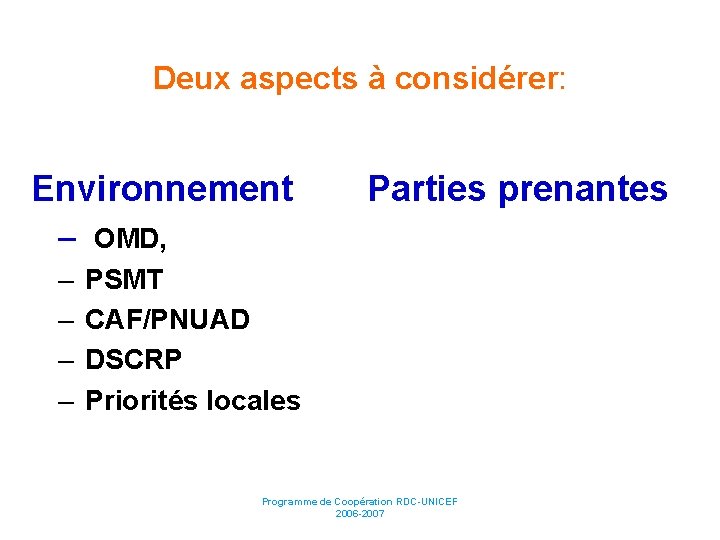 Deux aspects à considérer:

Environnement

– OMD,
– PSMT
– CAF/PNUAD
– DSCRP
– Priorités locales

Parties prenantes

Programme de Coopération RDC-UNICEF
2006-2007